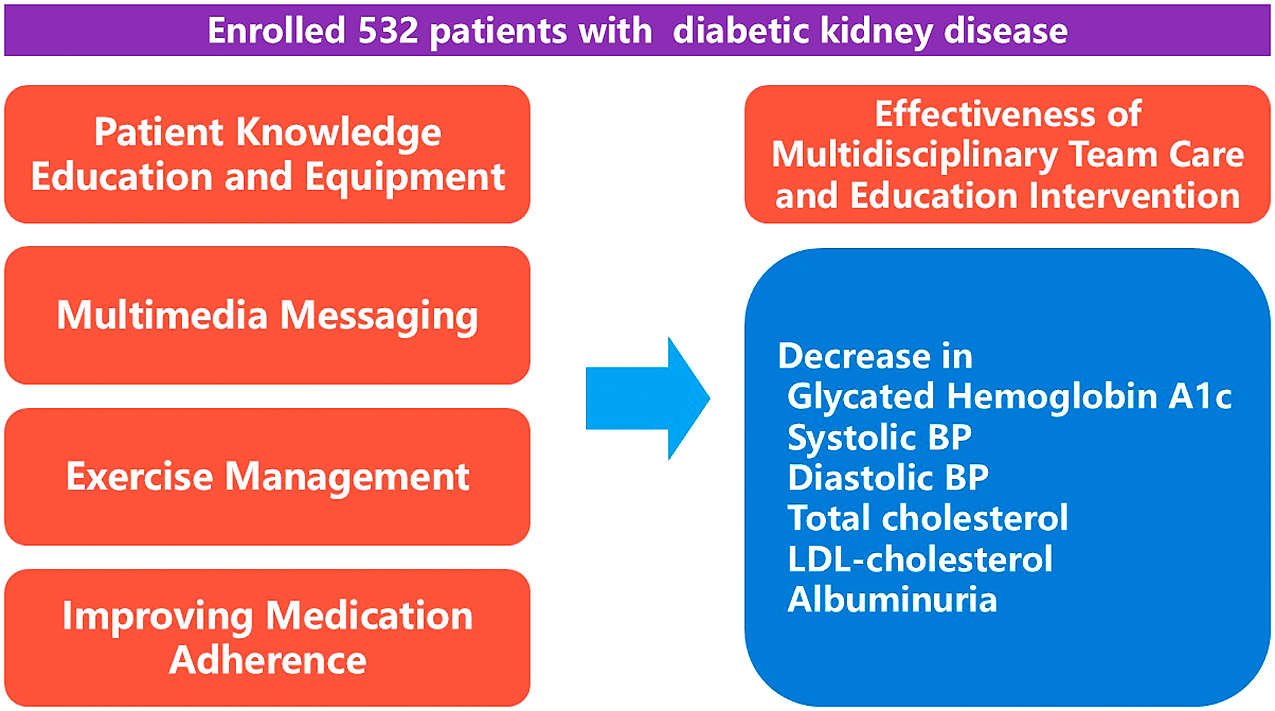 Enrolled 532 patients with diabetic kidney disease

Patient Knowledge Education and Equipment

Multimedia Messaging

Exercise Management

Improving Medication Adherence

Effectiveness of Multidisciplinary Team Care and Education Intervention

Decrease in
Glycated Hemoglobin A1c
Systolic BP
Diastolic BP
Total cholesterol
LDL-cholesterol
Albuminuria